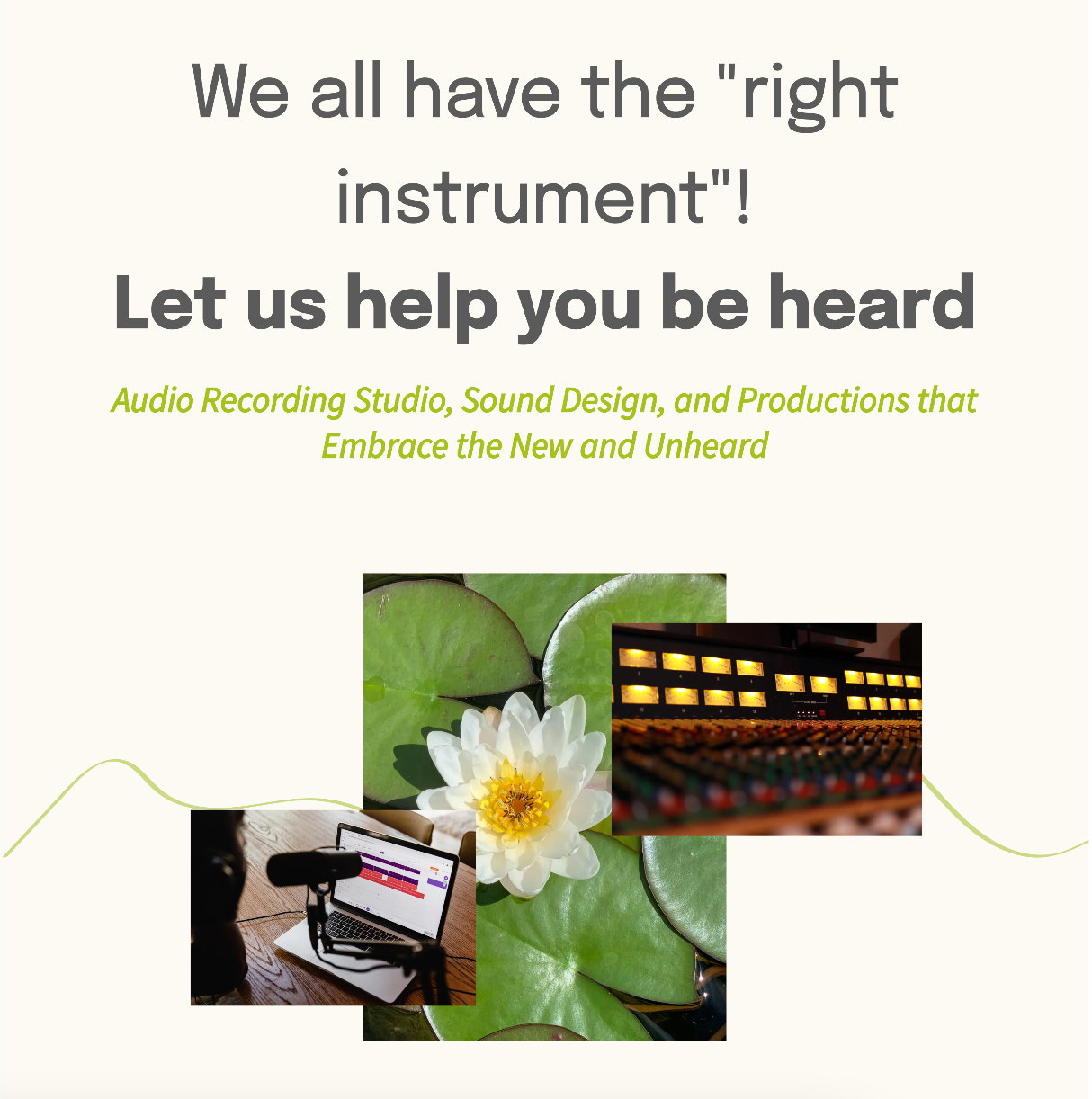 We all have the "right instrument"!

Let us help you be heard

Audio Recording Studio, Sound Design, and Productions that Embrace the New and Unheard